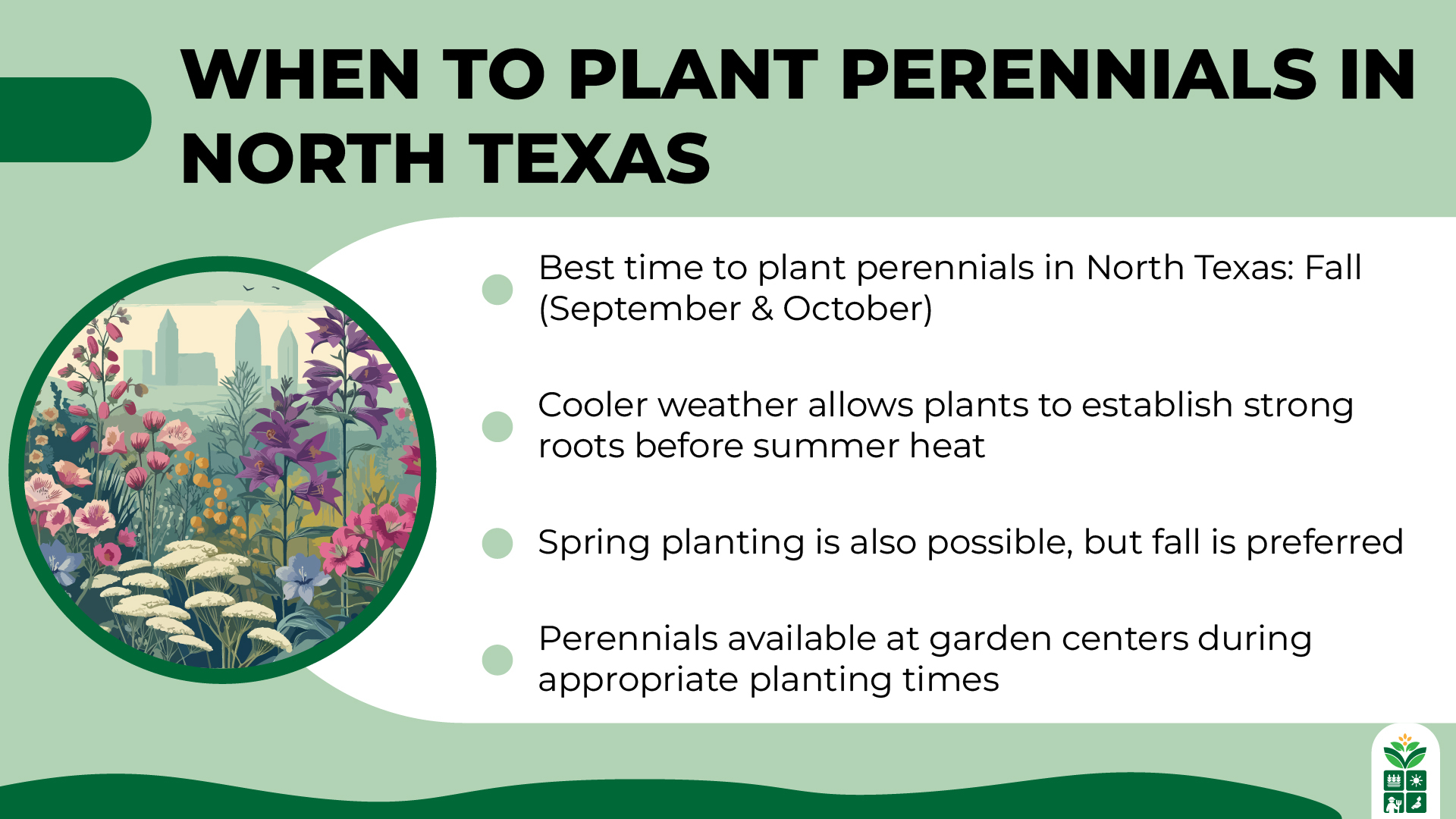 WHEN TO PLANT PERENNIALS IN NORTH TEXAS

Best time to plant perennials in North Texas: Fall (September & October)

Cooler weather allows plants to establish strong roots before summer heat

Spring planting is also possible, but fall is preferred

Perennials available at garden centers during appropriate planting times